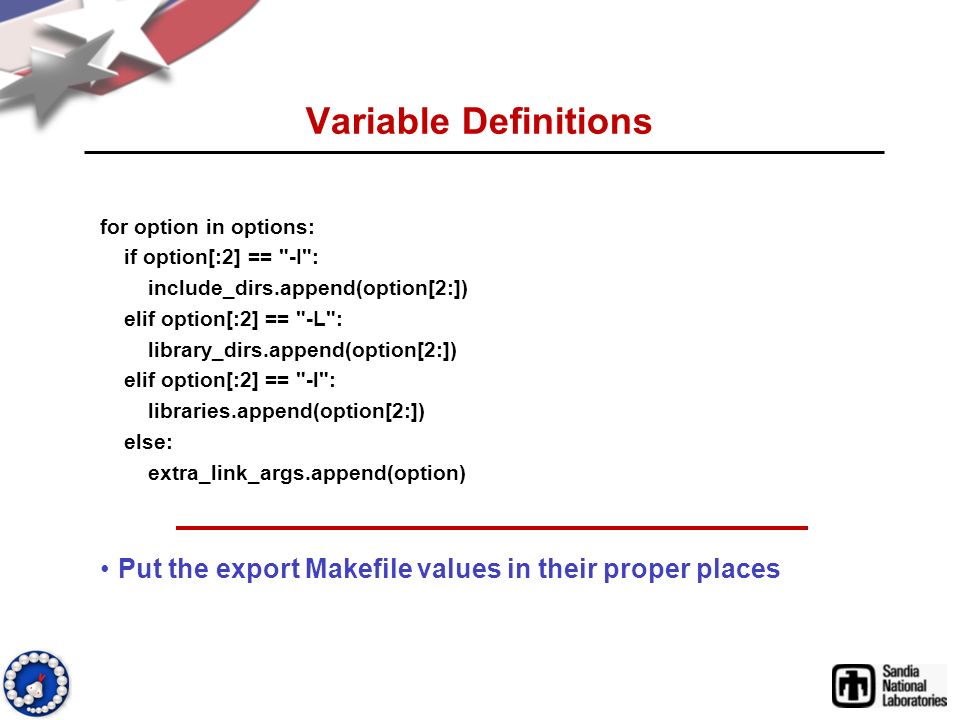 Variable Definitions

for option in options:
    if option[:2] == "-I":
        include_dirs.append(option[2:])
    elif option[:2] == "-L":
        library_dirs.append(option[2:])
    elif option[:2] == "-l":
        libraries.append(option[2:])
    else:
        extra_link_args.append(option)

• Put the export Makefile values in their proper places

Sandia National Laboratories